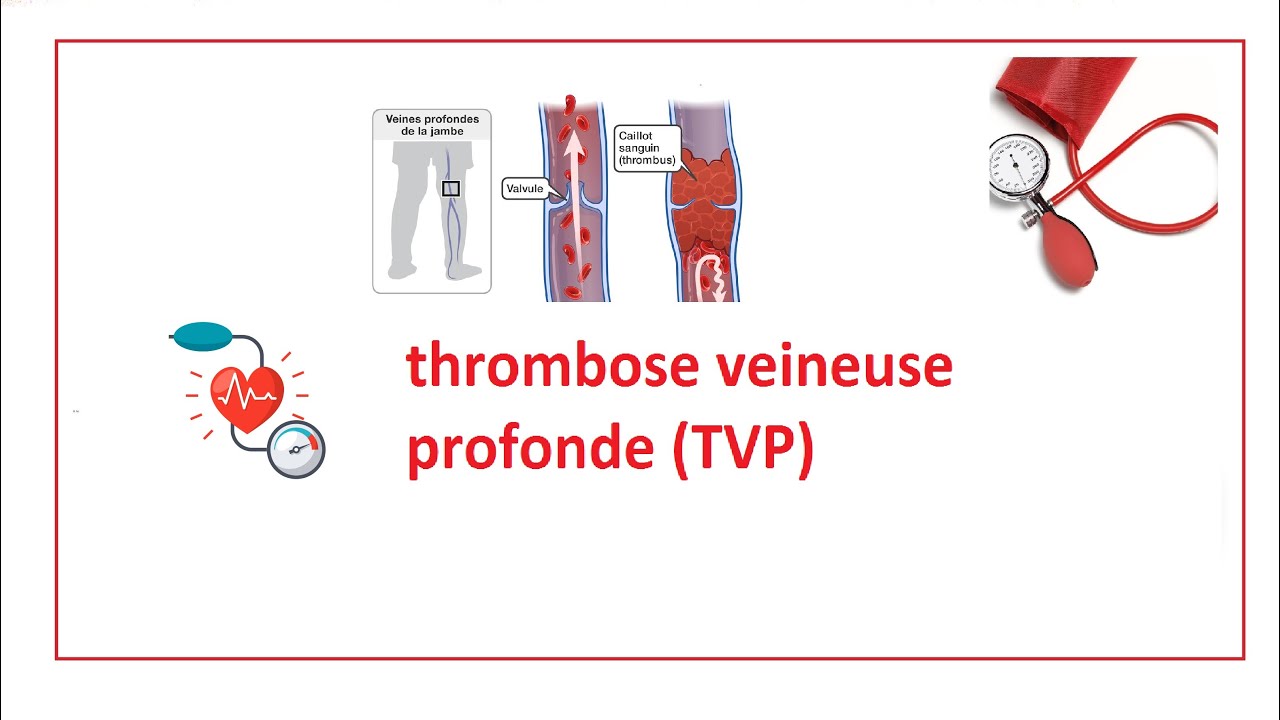 Veines profondes de la jambe

Valvule

Caillot sanguin (thrombus)

thrombose veineuse profonde (TVP)